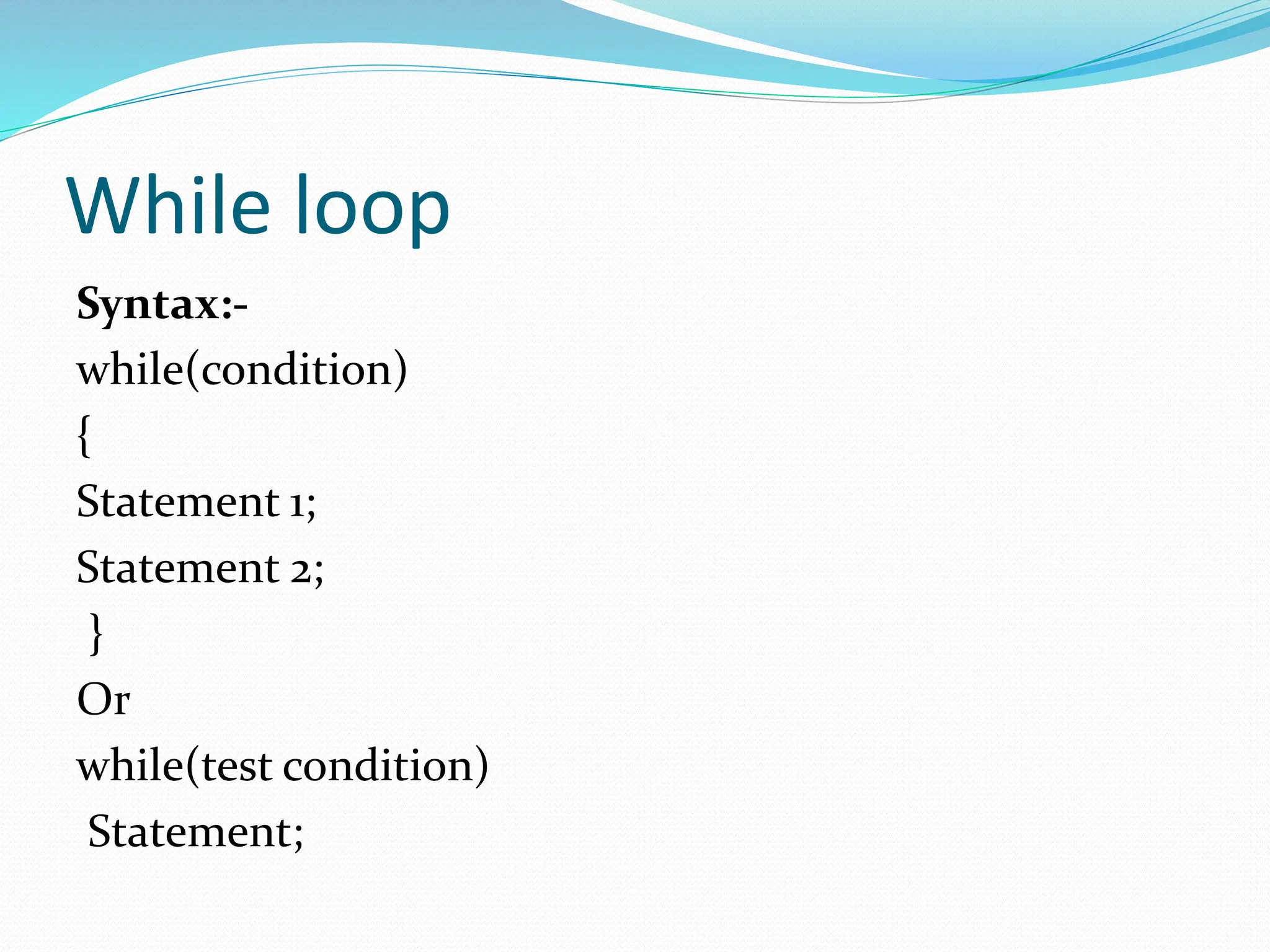 While loop

Syntax:-

while(condition)

{

Statement 1;

Statement 2;

}

Or

while(test condition)

Statement;